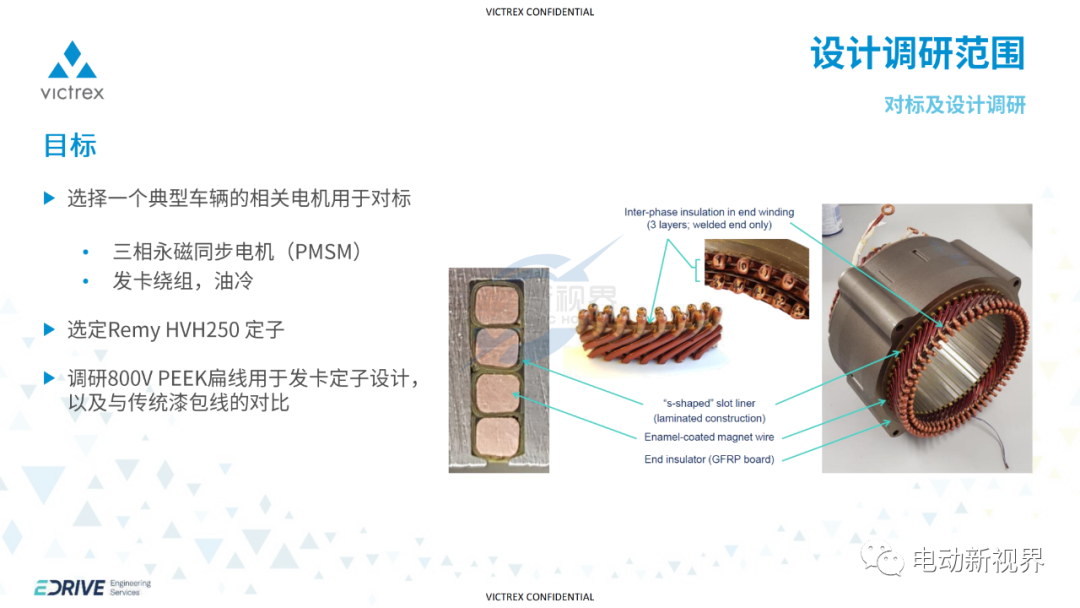 VICTREX CONFIDENTIAL

victrex

设计调研范围

对标及设计调研

目标

▶ 选择一个典型车辆的相关电机用于对标

• 三相永磁同步电机（PMSM）
• 发卡绕组，油冷

▶ 选定Remy HVH250 定子

▶ 调研800V PEEK扁线用于发卡定子设计，以及与传统漆包线的对比

Inter-phase insulation in end winding (3 layers; welded end only)

"s-shaped" slot liner (laminated construction)

Enamel-coated magnet wire

End insulator (GFRP board)

电动新视界

EDRIVE Engineering Services

VICTREX CONFIDENTIAL